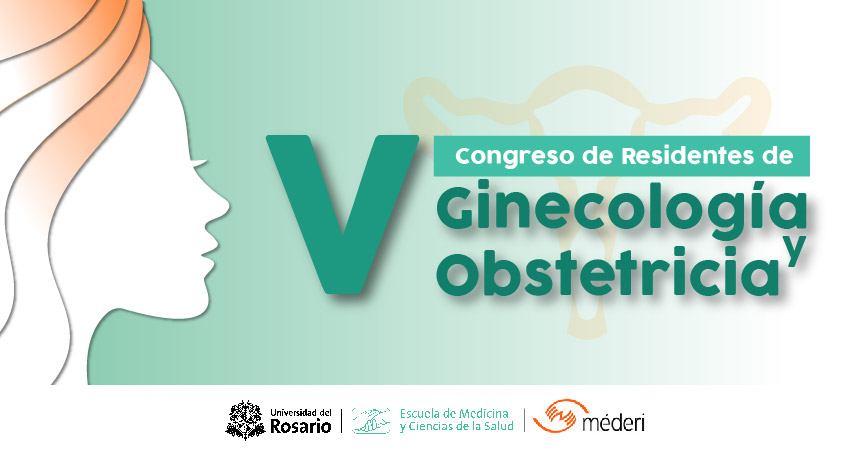 V
Congreso de Residentes de
Ginecología y
Obstetricia

Universidad del Rosario | Escuela de Medicina y Ciencias de la Salud | méderi